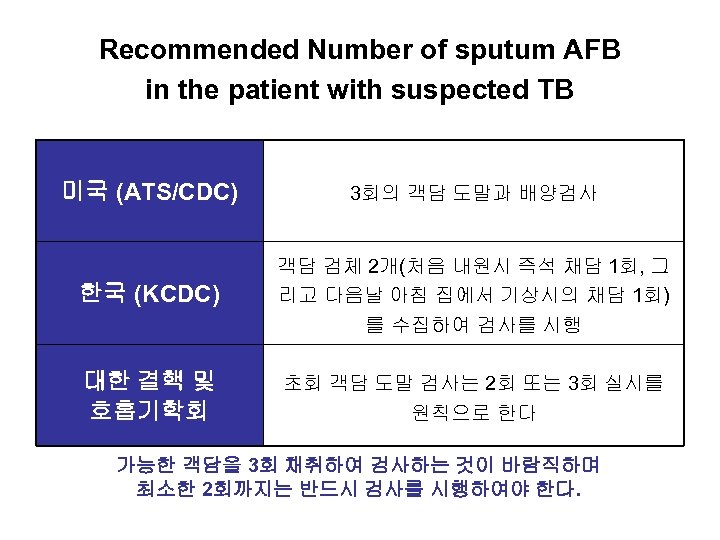 Recommended Number of sputum AFB in the patient with suspected TB

| 미국 (ATS/CDC) | 3회의 객담 도말과 배양검사 |
|---|---|
| 한국 (KCDC) | 객담 검체 2개(처음 내원시 즉석 채담 1회, 그리고 다음날 아침 집에서 기상시의 채담 1회)를 수집하여 검사를 시행 |
| 대한 결핵 및 호흡기학회 | 초회 객담 도말 검사는 2회 또는 3회 실시를 원칙으로 한다 |

가능한 객담을 3회 채취하여 검사하는 것이 바람직하며 최소한 2회까지는 반드시 검사를 시행하여야 한다.